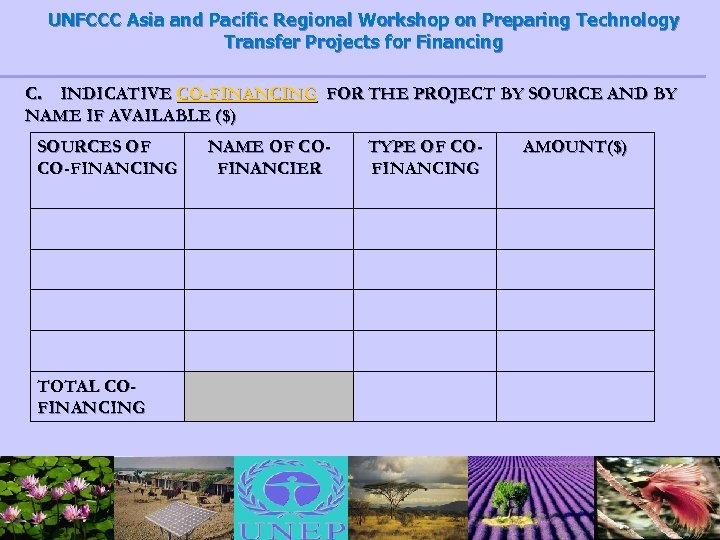 UNFCCC Asia and Pacific Regional Workshop on Preparing Technology Transfer Projects for Financing

C. INDICATIVE CO-FINANCING FOR THE PROJECT BY SOURCE AND BY NAME IF AVAILABLE ($)

| SOURCES OF CO-FINANCING | NAME OF CO-FINANCIER | TYPE OF CO-FINANCING | AMOUNT($) |
|---|---|---|---|
| | | | |
| | | | |
| | | | |
| | | | |
| TOTAL CO-FINANCING | | | |

UNEP